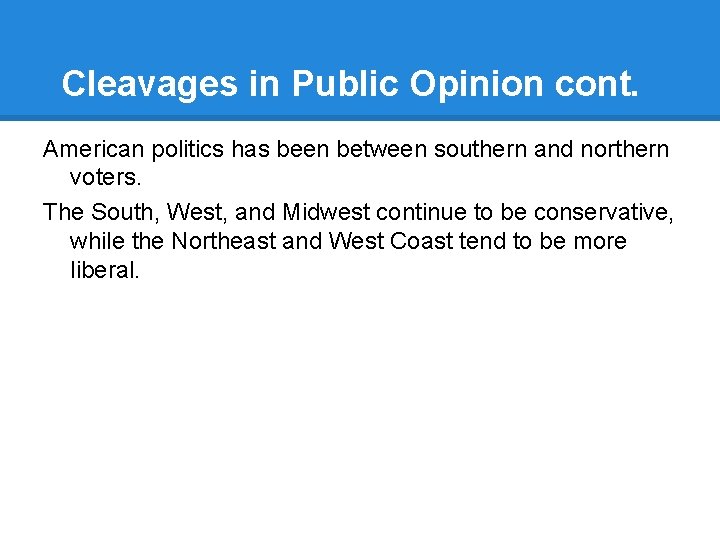 Cleavages in Public Opinion cont.

American politics has been between southern and northern voters.

The South, West, and Midwest continue to be conservative, while the Northeast and West Coast tend to be more liberal.